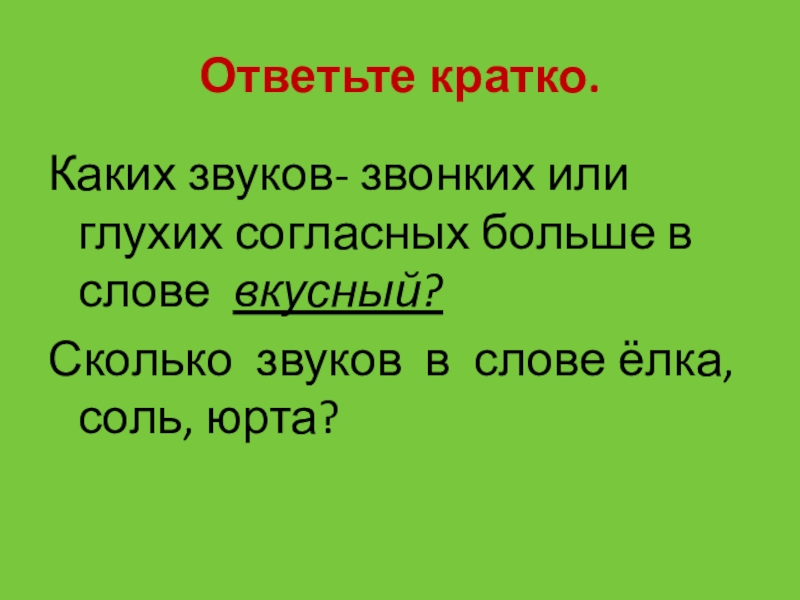 Ответьте кратко.

Каких звуков- звонких или глухих согласных больше в слове вкусный?

Сколько звуков в слове ёлка, соль, юрта?